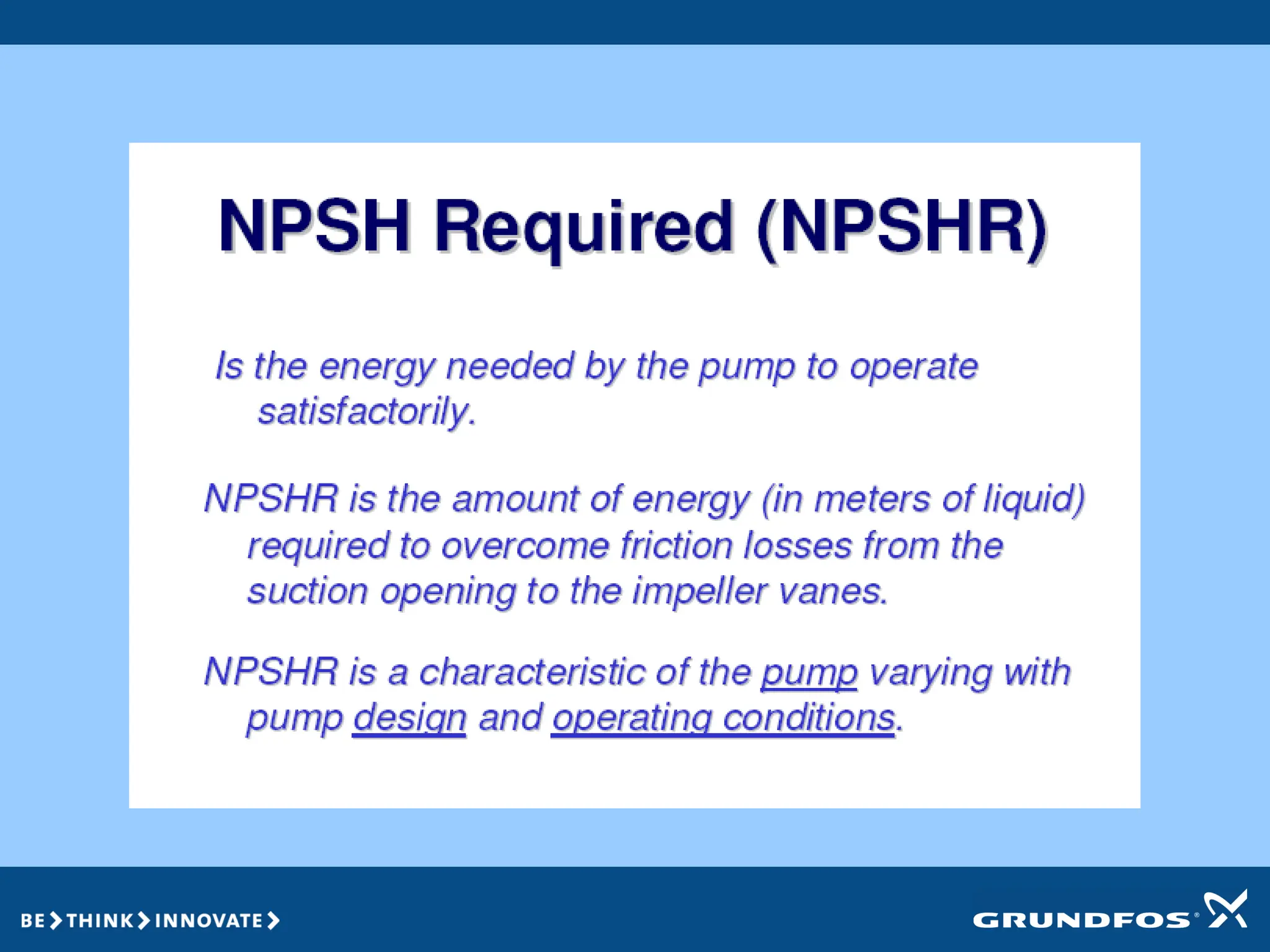 NPSH Required (NPSHR)

Is the energy needed by the pump to operate satisfactorily.

NPSHR is the amount of energy (in meters of liquid) required to overcome friction losses from the suction opening to the impeller vanes.

NPSHR is a characteristic of the pump varying with pump design and operating conditions.

BE > THINK > INNOVATE >

GRUNDFOS®